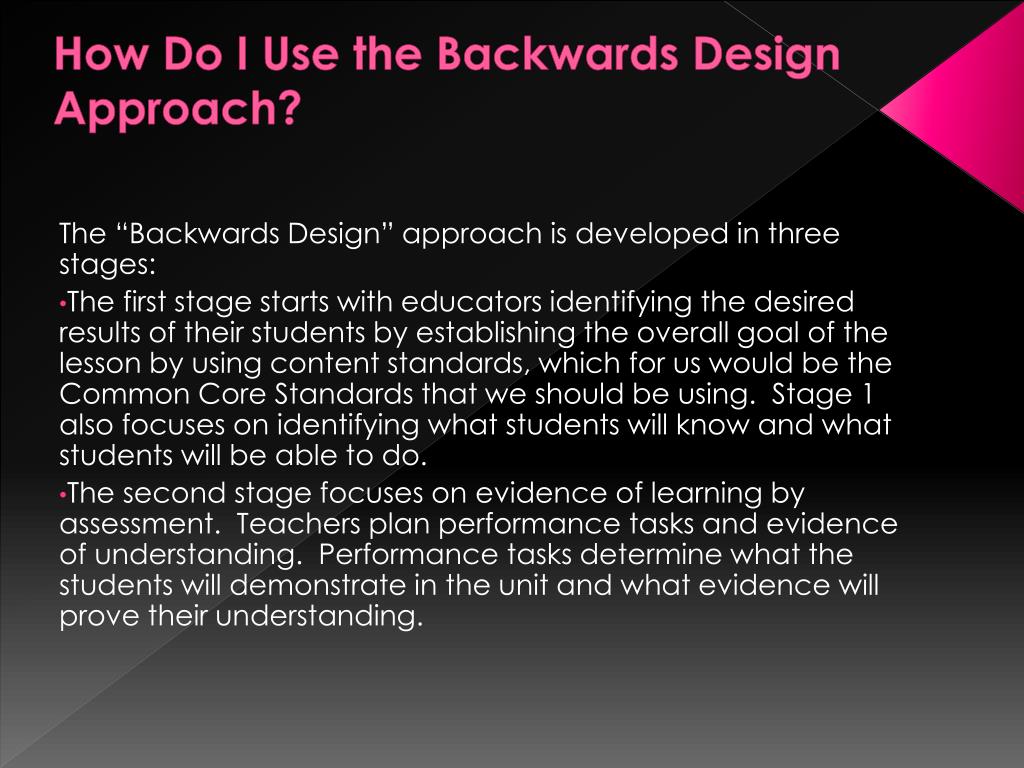 How Do I Use the Backwards Design Approach?

The “Backwards Design” approach is developed in three stages:

•The first stage starts with educators identifying the desired results of their students by establishing the overall goal of the lesson by using content standards, which for us would be the Common Core Standards that we should be using.  Stage 1 also focuses on identifying what students will know and what students will be able to do.

•The second stage focuses on evidence of learning by assessment.  Teachers plan performance tasks and evidence of understanding.  Performance tasks determine what the students will demonstrate in the unit and what evidence will prove their understanding.